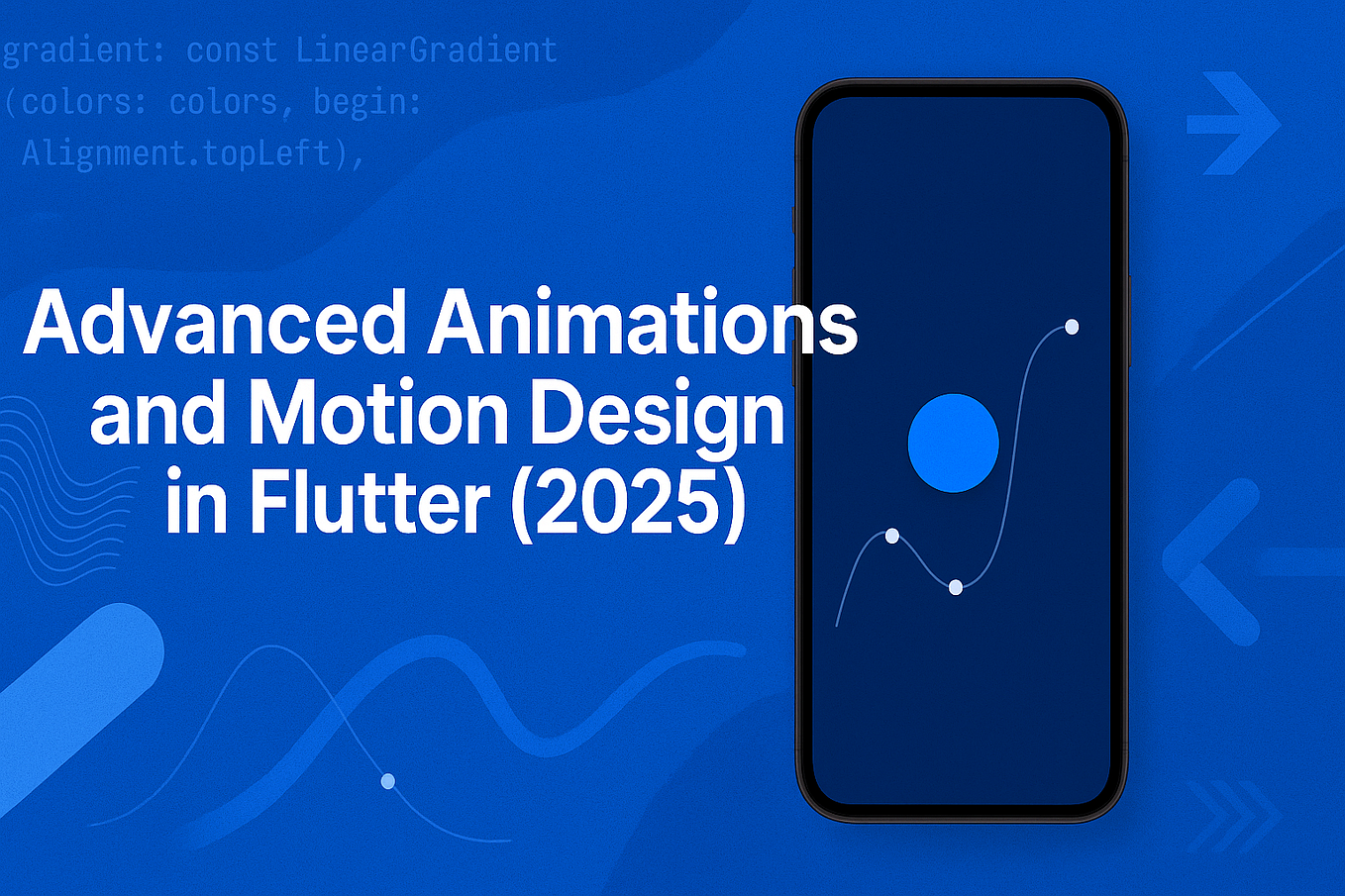 gradient: const LinearGradient
(colors: colors, begin:
Alignment.topLeft),

Advanced Animations and Motion Design in Flutter (2025)